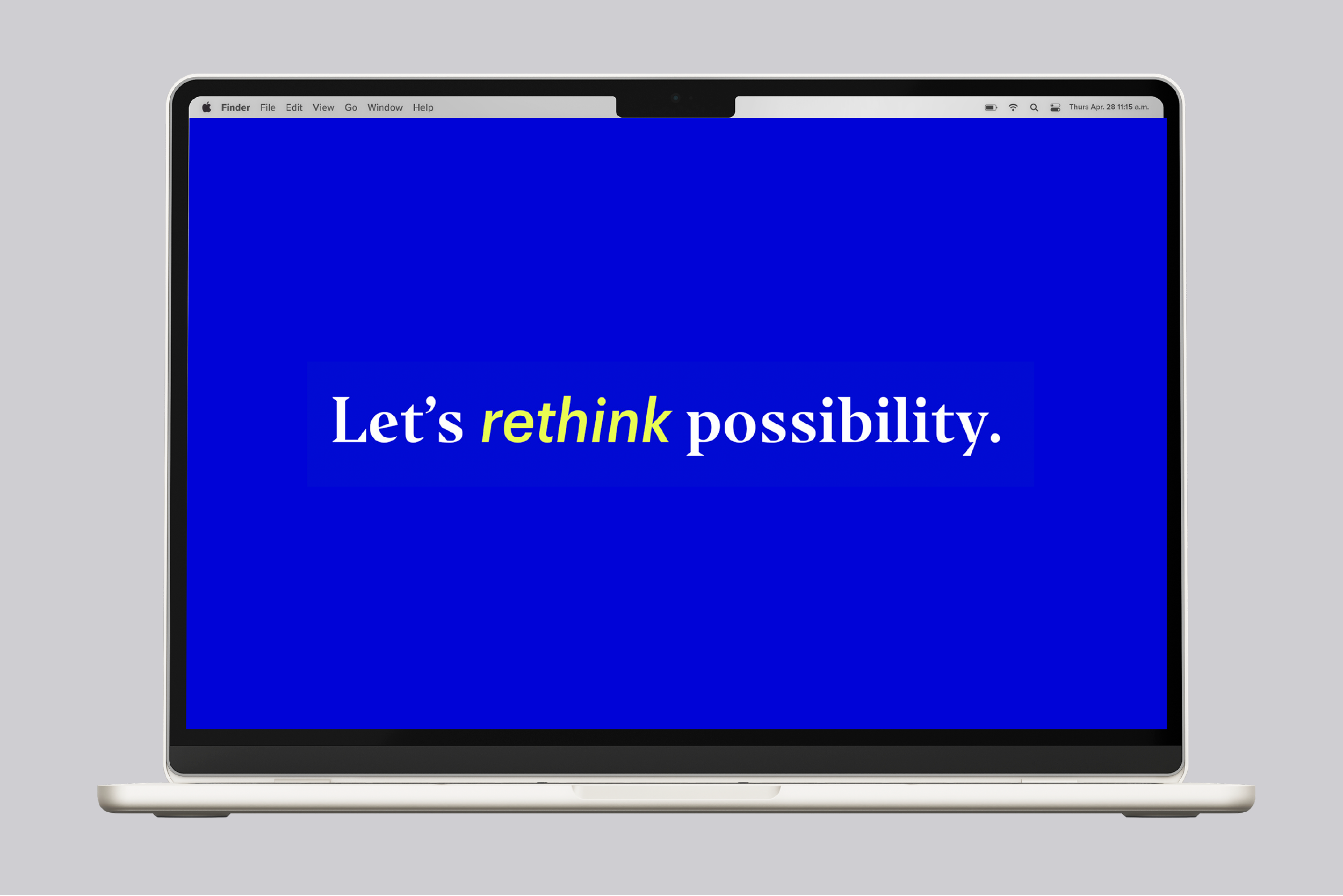 Finder File Edit View Go Window Help

Thurs Apr. 28 11:15 a.m.

Let’s rethink possibility.